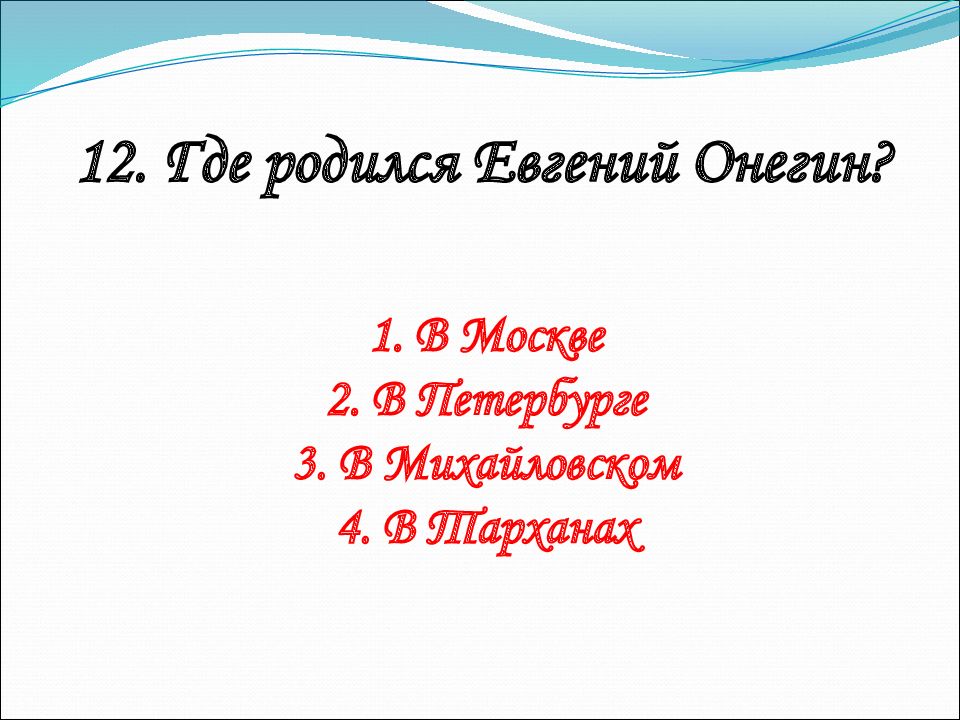 12. Где родился Евгений Онегин?

1. В Москве
2. В Петербурге
3. В Михайловском
4. В Тарханах